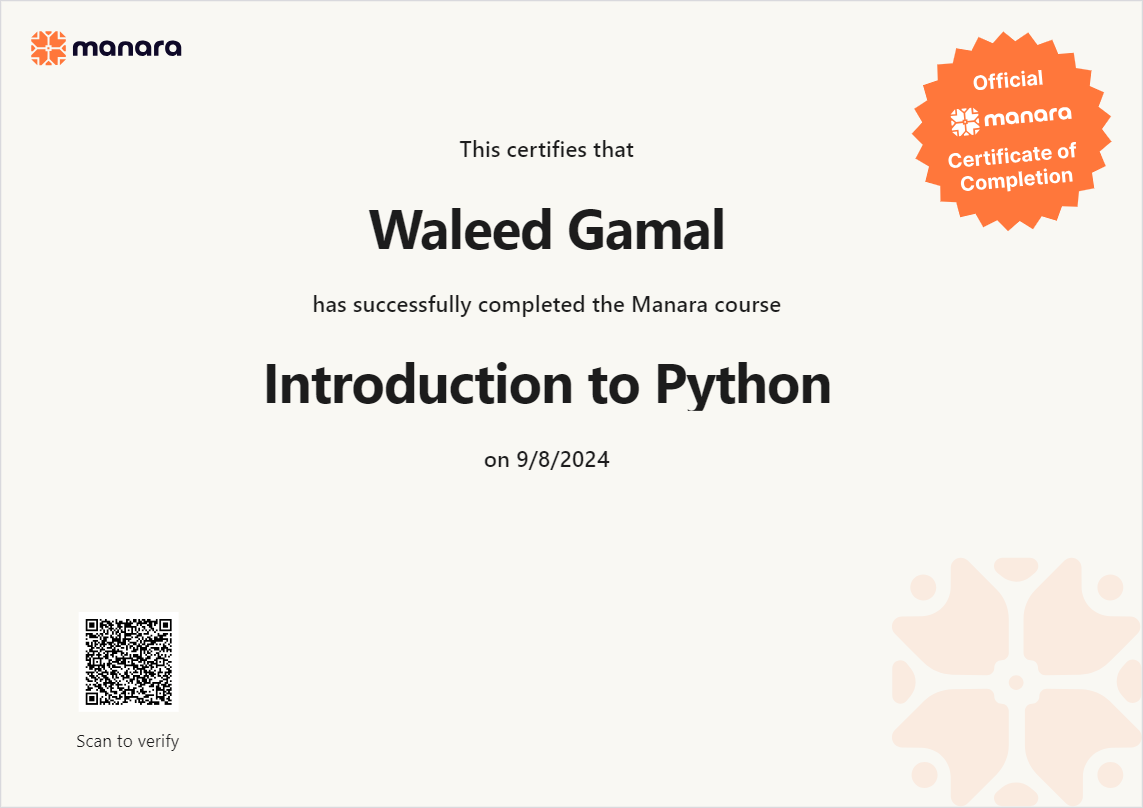 manara

Official
manara
Certificate of Completion

This certifies that

Waleed Gamal

has successfully completed the Manara course

Introduction to Python

on 9/8/2024

Scan to verify